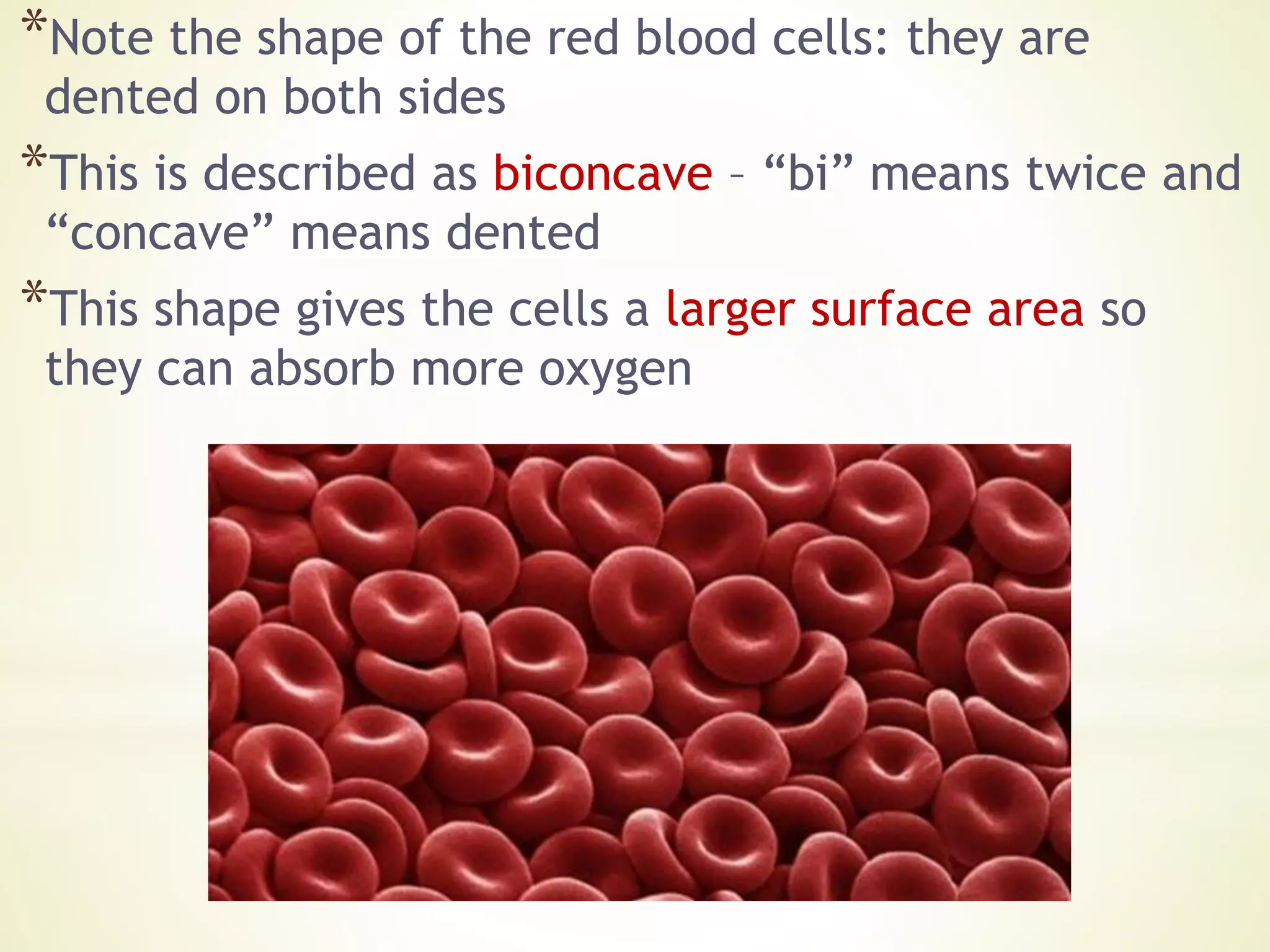 *Note the shape of the red blood cells: they are dented on both sides

*This is described as biconcave – “bi” means twice and “concave” means dented

*This shape gives the cells a larger surface area so they can absorb more oxygen